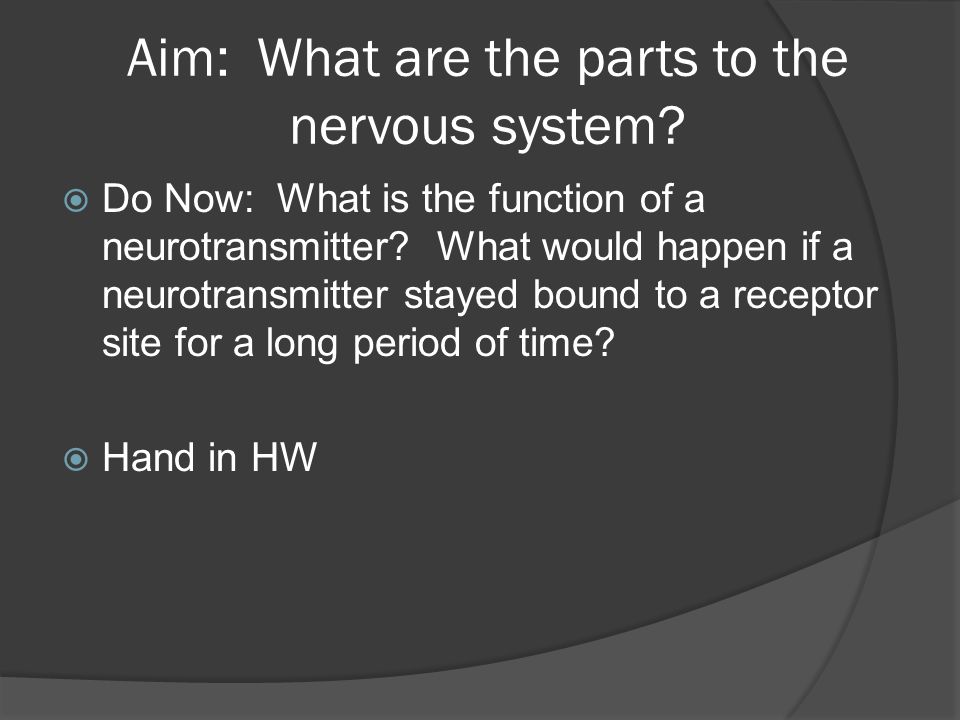 Aim: What are the parts to the nervous system?

Do Now: What is the function of a neurotransmitter? What would happen if a neurotransmitter stayed bound to a receptor site for a long period of time?

Hand in HW